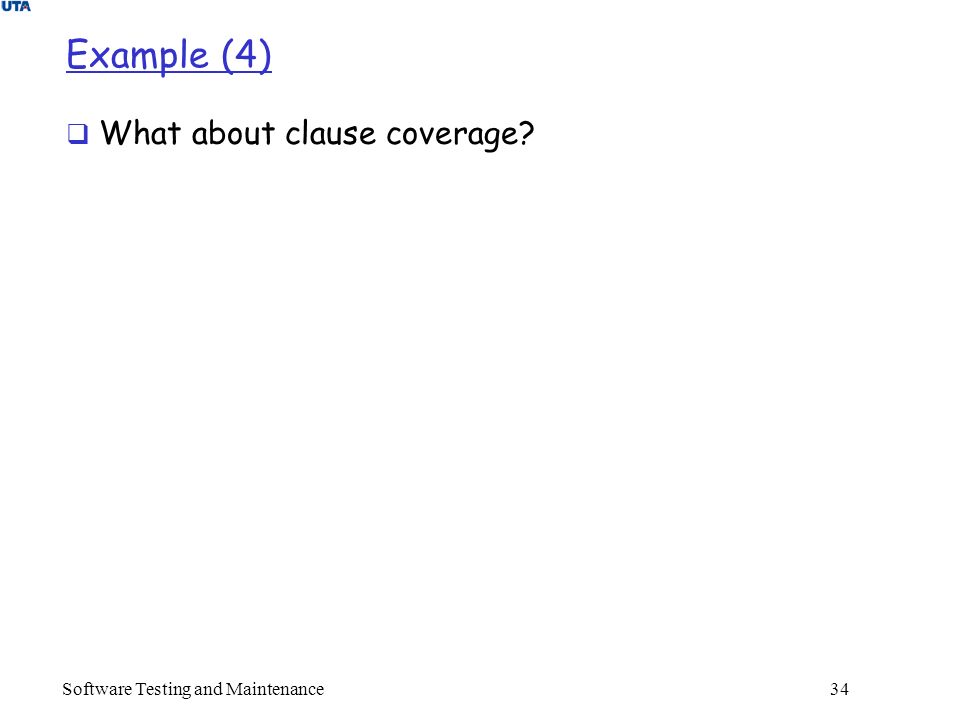 UTA

Example (4)

What about clause coverage?

Software Testing and Maintenance

34